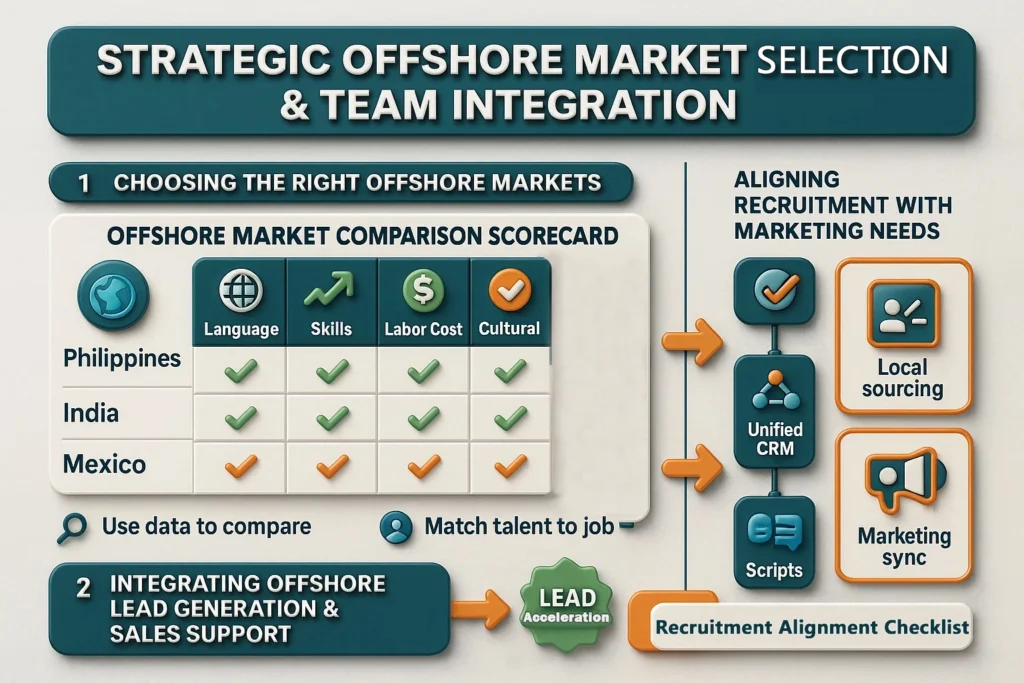 STRATEGIC OFFSHORE MARKET SELECTION & TEAM INTEGRATION

1 CHOOSING THE RIGHT OFFSHORE MARKETS

OFFSHORE MARKET COMPARISON SCORECARD

| | Language | Skills | Labor Cost | Cultural |
|---|---|---|---|---|
| Philippines | ✓ | ✓ | ✓ | ✓ |
| India | ✓ | ✓ | ✓ | ✓ |
| Mexico | ✓ | ✓ | ✓ | ✓ |

Use data to compare

Match talent to job

2 INTEGRATING OFFSHORE LEAD GENERATION & SALES SUPPORT

LEAD Acceleration

ALIGNING RECRUITMENT WITH MARKETING NEEDS

Unified CRM

Scripts

Local sourcing

Marketing sync

Recruitment Alignment Checklist